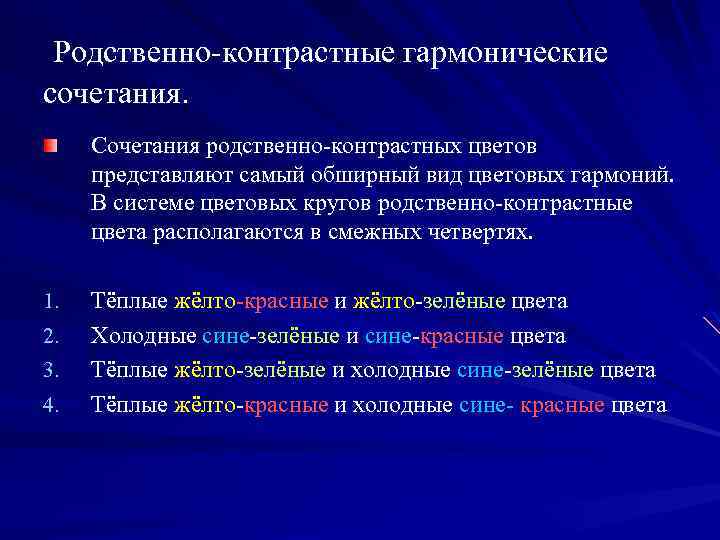 Родственно-контрастные гармонические сочетания.

Сочетания родственно-контрастных цветов представляют самый обширный вид цветовых гармоний. В системе цветовых кругов родственно-контрастные цвета располагаются в смежных четвертях.

1. Тёплые жёлто-красные и жёлто-зелёные цвета
2. Холодные сине-зелёные и сине-красные цвета
3. Тёплые жёлто-зелёные и холодные сине-зелёные цвета
4. Тёплые жёлто-красные и холодные сине- красные цвета